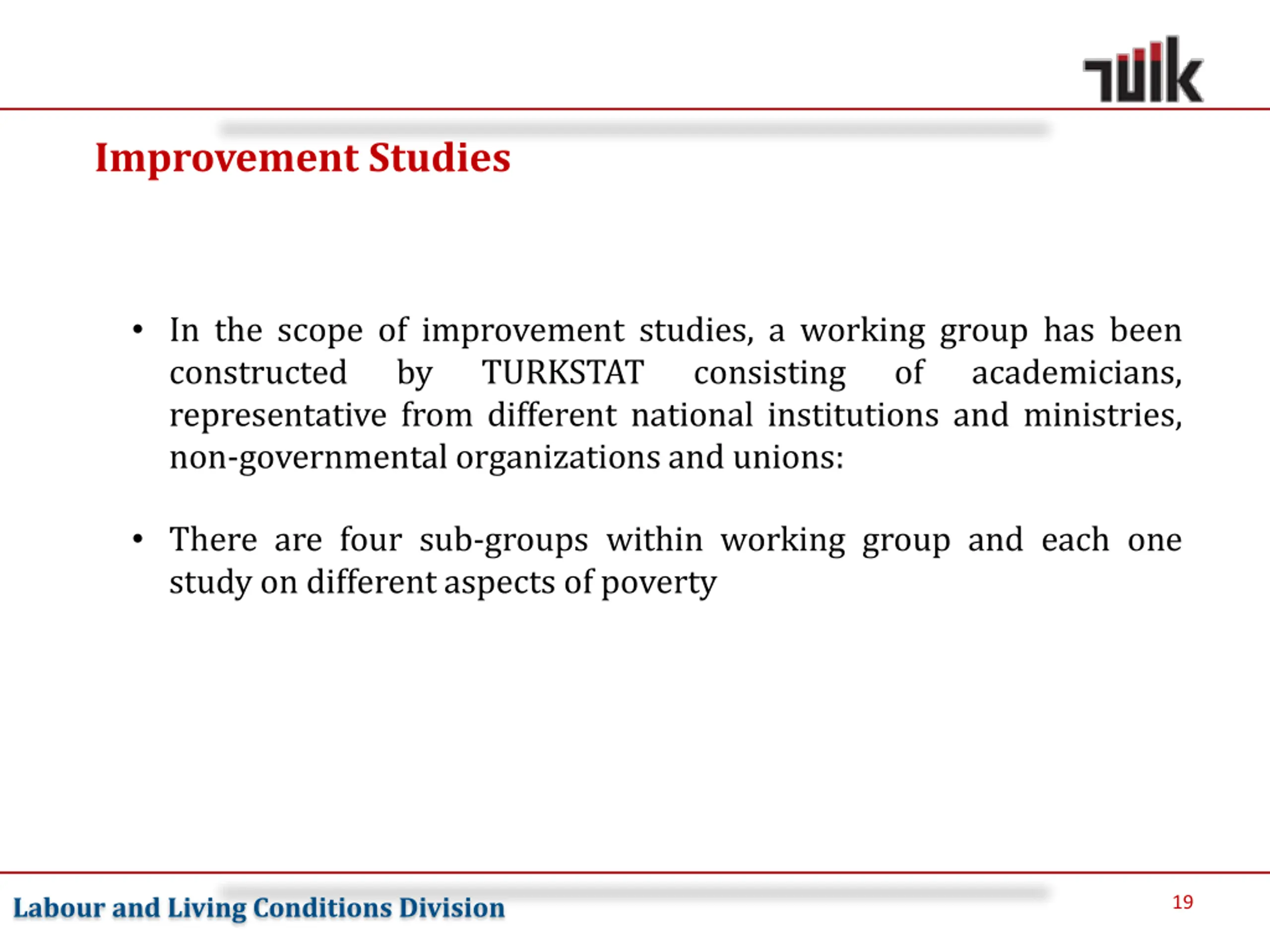 TÜİK

Improvement Studies

• In the scope of improvement studies, a working group has been constructed by TURKSTAT consisting of academicians, representative from different national institutions and ministries, non-governmental organizations and unions:

• There are four sub-groups within working group and each one study on different aspects of poverty

Labour and Living Conditions Division

19